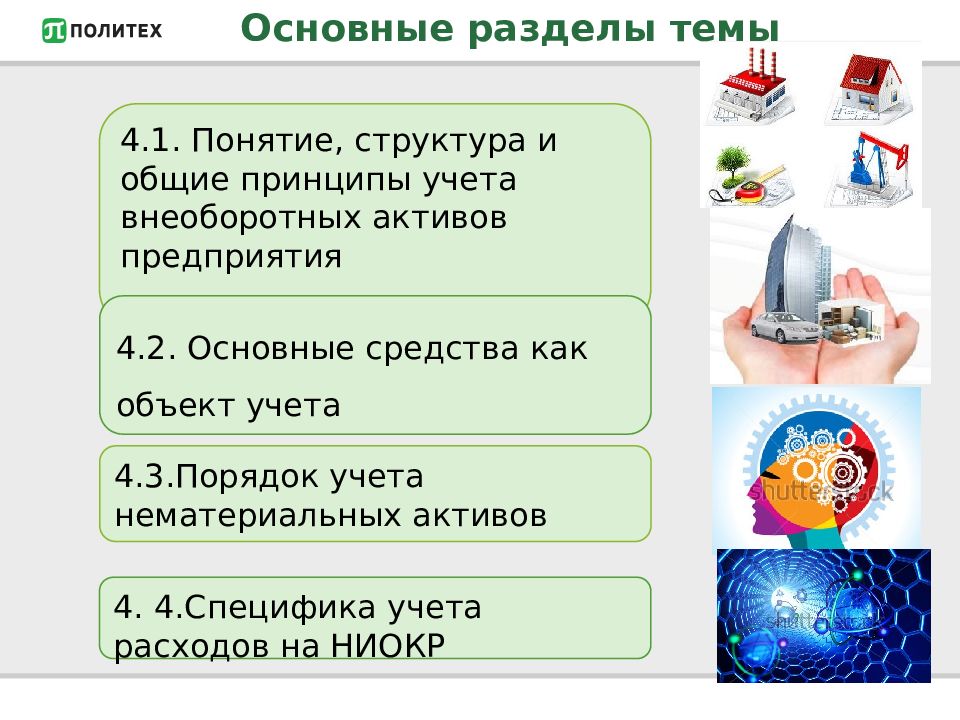 ПОЛИТЕХ

Основные разделы темы

4.1. Понятие, структура и общие принципы учета внеоборотных активов предприятия

4.2. Основные средства как объект учета

4.3.Порядок учета нематериальных активов

4. 4.Специфика учета расходов на НИОКР

shutterstock

shutterstock